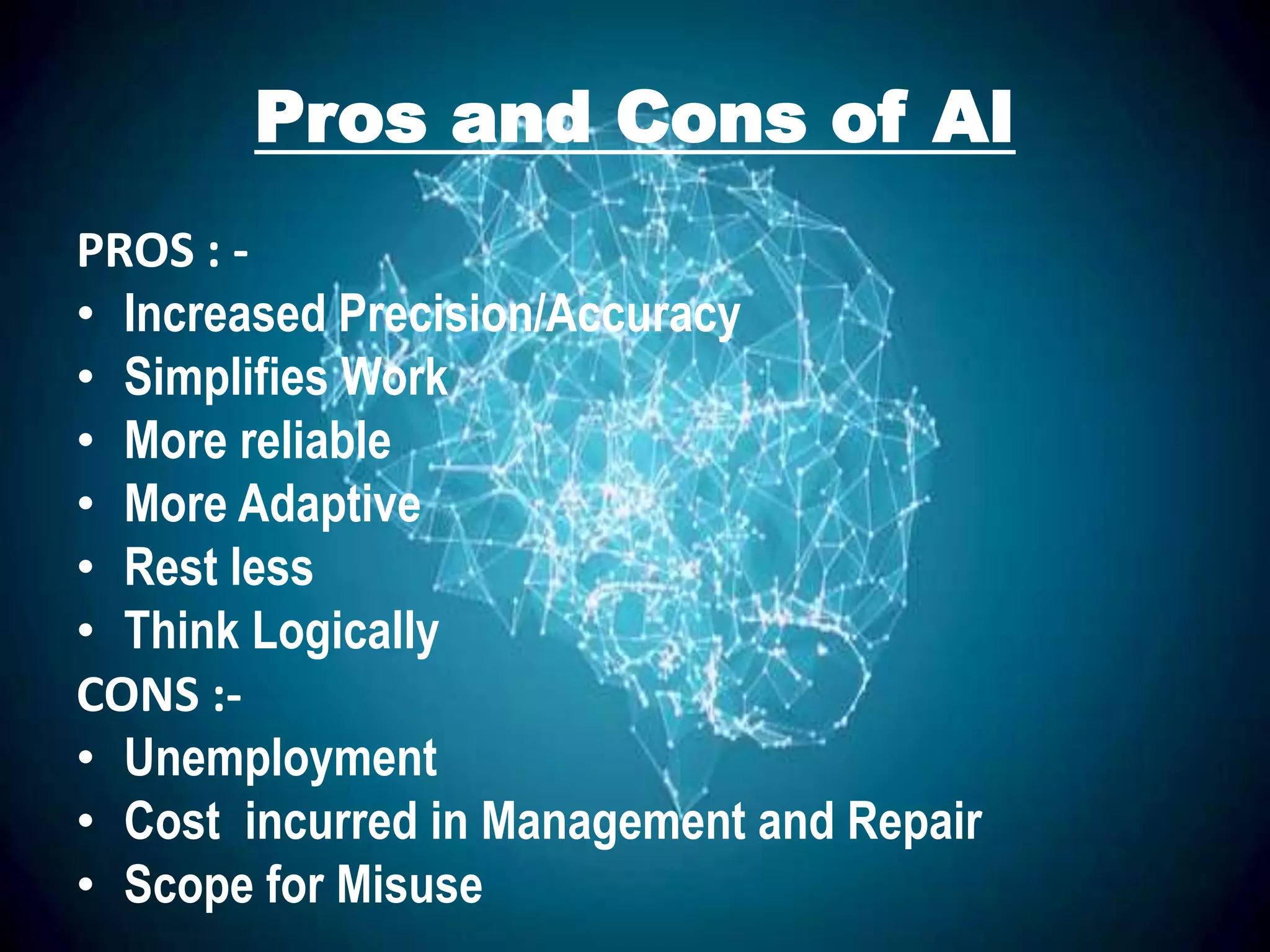 Pros and Cons of AI

PROS : -
• Increased Precision/Accuracy
• Simplifies Work
• More reliable
• More Adaptive
• Rest less
• Think Logically
CONS :-
• Unemployment
• Cost incurred in Management and Repair
• Scope for Misuse